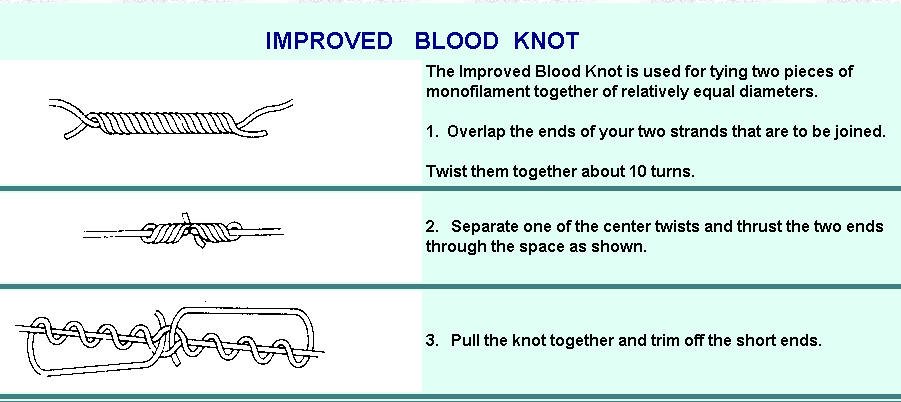 IMPROVED BLOOD KNOT

The Improved Blood Knot is used for tying two pieces of monofilament together of relatively equal diameters.

1. Overlap the ends of your two strands that are to be joined.

Twist them together about 10 turns.

2. Separate one of the center twists and thrust the two ends through the space as shown.

3. Pull the knot together and trim off the short ends.